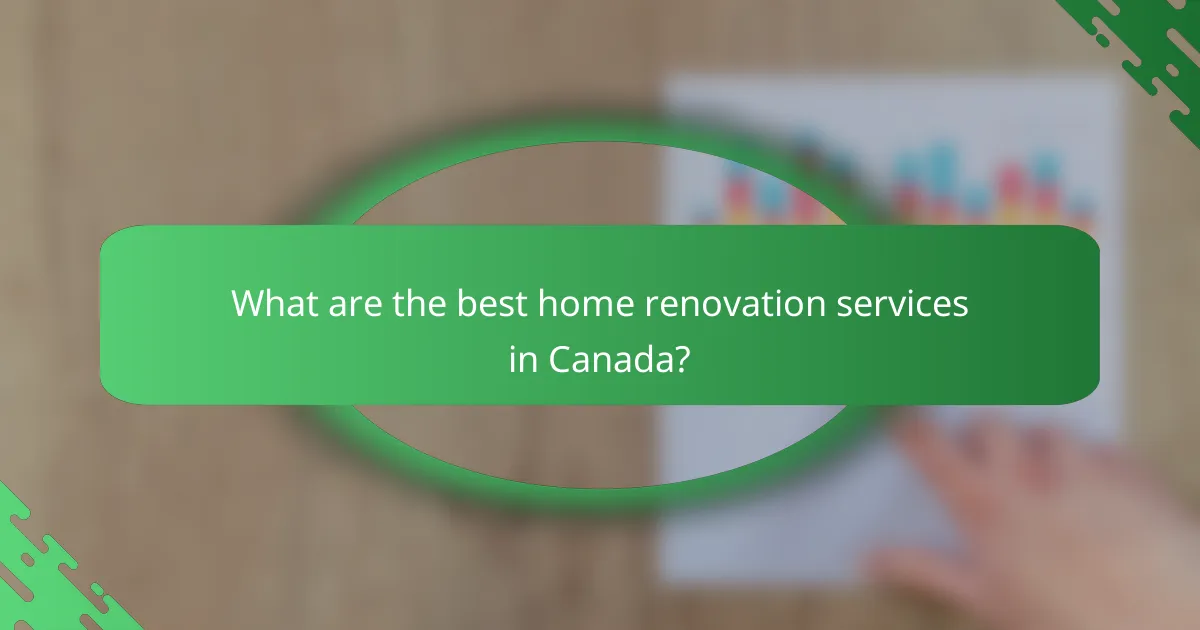 What are the best home renovation services in Canada?